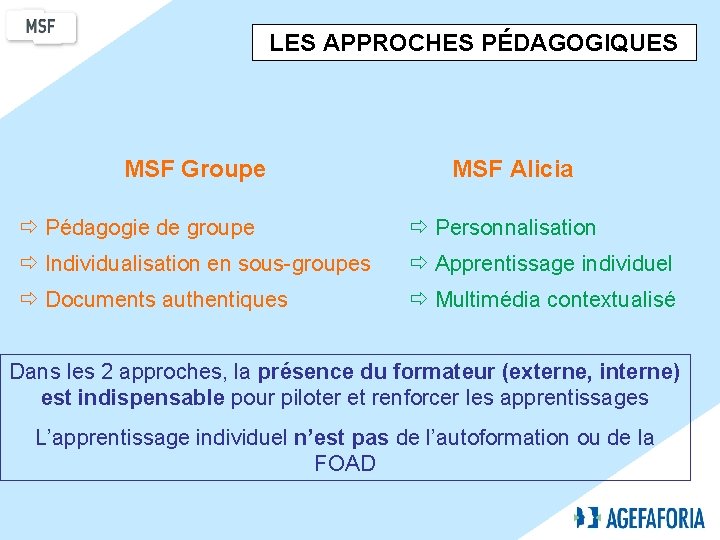 MSF

LES APPROCHES PÉDAGOGIQUES

MSF Groupe

⇨ Pédagogie de groupe
⇨ Individualisation en sous-groupes
⇨ Documents authentiques

MSF Alicia

⇨ Personnalisation
⇨ Apprentissage individuel
⇨ Multimédia contextualisé

Dans les 2 approches, la présence du formateur (externe, interne) est indispensable pour piloter et renforcer les apprentissages

L'apprentissage individuel n'est pas de l'autoformation ou de la FOAD

AGEFAFORIA